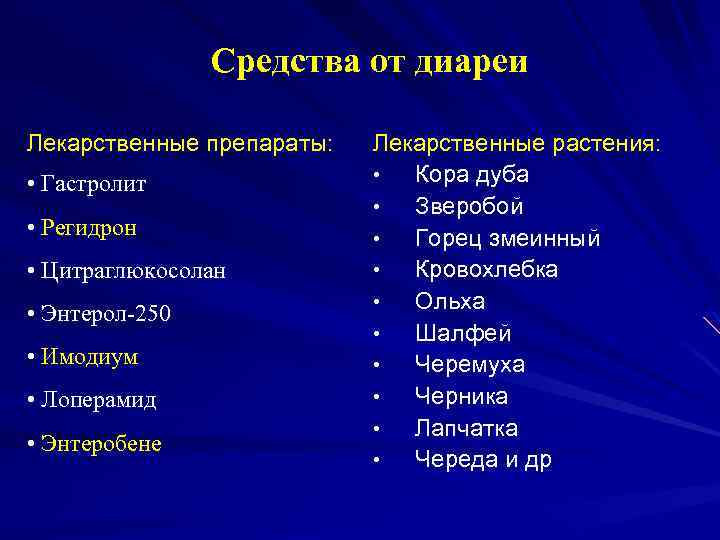 Средства от диареи

Лекарственные препараты:
• Гастролит
• Регидрон
• Цитраглюкосолан
• Энтерол-250
• Имодиум
• Лоперамид
• Энтеробене

Лекарственные растения:
• Кора дуба
• Зверобой
• Горец змеинный
• Кровохлебка
• Ольха
• Шалфей
• Черемуха
• Черника
• Лапчатка
• Череда и др